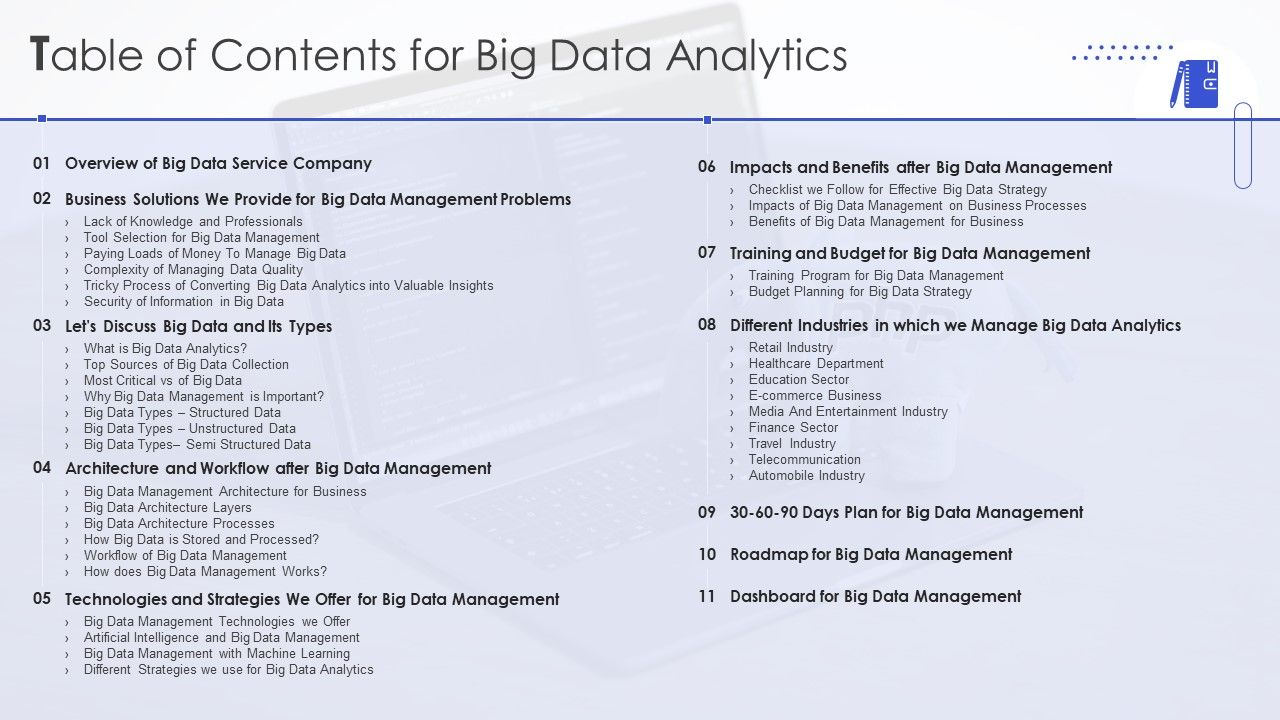 Table of Contents for Big Data Analytics

01 Overview of Big Data Service Company

02 Business Solutions We Provide for Big Data Management Problems
› Lack of Knowledge and Professionals
› Tool Selection for Big Data Management
› Paying Loads of Money To Manage Big Data
› Complexity of Managing Data Quality
› Tricky Process of Converting Big Data Analytics into Valuable Insights
› Security of Information in Big Data

03 Let's Discuss Big Data and Its Types
› What is Big Data Analytics?
› Top Sources of Big Data Collection
› Most Critical vs of Big Data
› Why Big Data Management is Important?
› Big Data Types – Structured Data
› Big Data Types – Unstructured Data
› Big Data Types– Semi Structured Data

04 Architecture and Workflow after Big Data Management
› Big Data Management Architecture for Business
› Big Data Architecture Layers
› Big Data Architecture Processes
› How Big Data is Stored and Processed?
› Workflow of Big Data Management
› How does Big Data Management Works?

05 Technologies and Strategies We Offer for Big Data Management
› Big Data Management Technologies we Offer
› Artificial Intelligence and Big Data Management
› Big Data Management with Machine Learning
› Different Strategies we use for Big Data Analytics

06 Impacts and Benefits after Big Data Management
› Checklist we Follow for Effective Big Data Strategy
› Impacts of Big Data Management on Business Processes
› Benefits of Big Data Management for Business

07 Training and Budget for Big Data Management
› Training Program for Big Data Management
› Budget Planning for Big Data Strategy

08 Different Industries in which we Manage Big Data Analytics
› Retail Industry
› Healthcare Department
› Education Sector
› E-commerce Business
› Media And Entertainment Industry
› Finance Sector
› Travel Industry
› Telecommunication
› Automobile Industry

09 30-60-90 Days Plan for Big Data Management

10 Roadmap for Big Data Management

11 Dashboard for Big Data Management